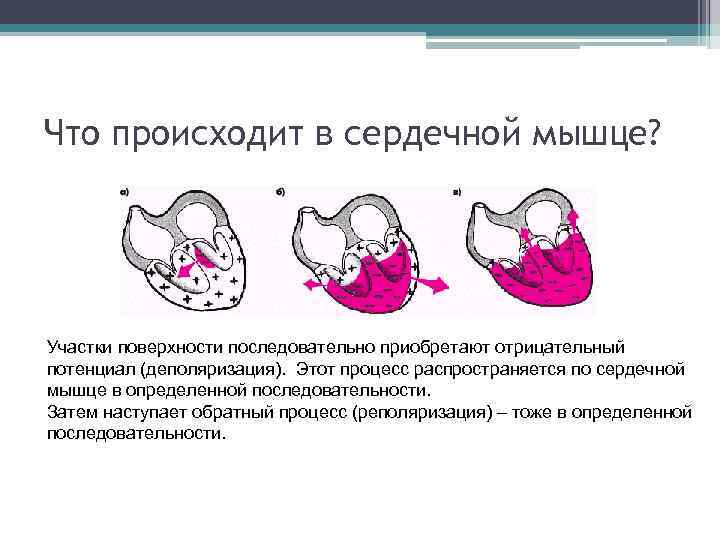 Что происходит в сердечной мышце?

а)

б)

в)

Участки поверхности последовательно приобретают отрицательный потенциал (деполяризация). Этот процесс распространяется по сердечной мышце в определенной последовательности.
Затем наступает обратный процесс (реполяризация) – тоже в определенной последовательности.